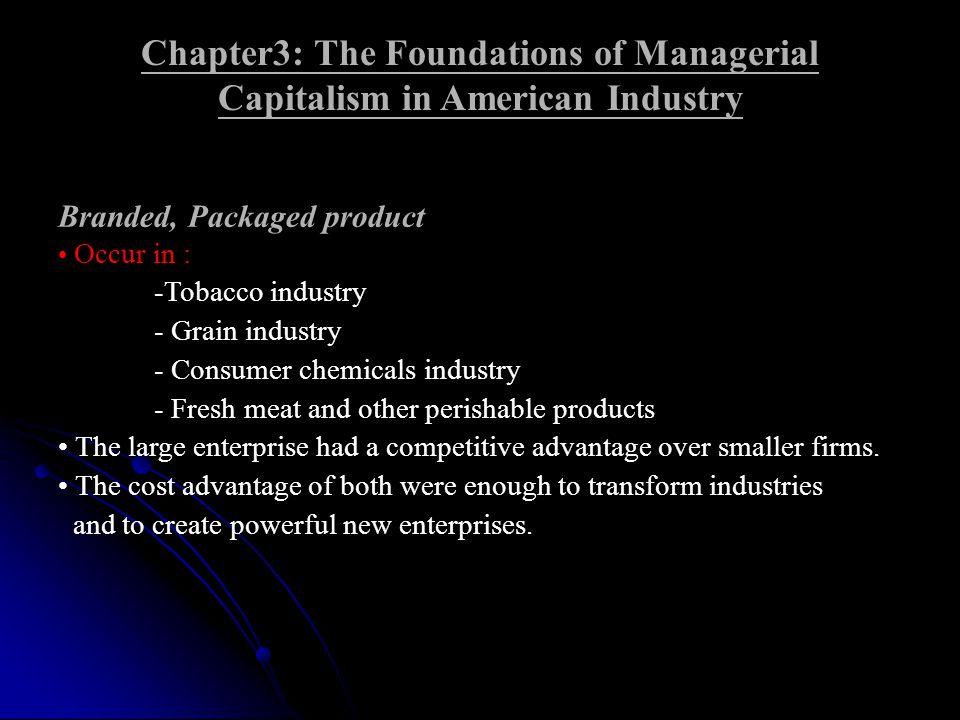 Chapter3: The Foundations of Managerial Capitalism in American Industry

Branded, Packaged product

• Occur in :

-Tobacco industry

- Grain industry

- Consumer chemicals industry

- Fresh meat and other perishable products

• The large enterprise had a competitive advantage over smaller firms.

• The cost advantage of both were enough to transform industries and to create powerful new enterprises.